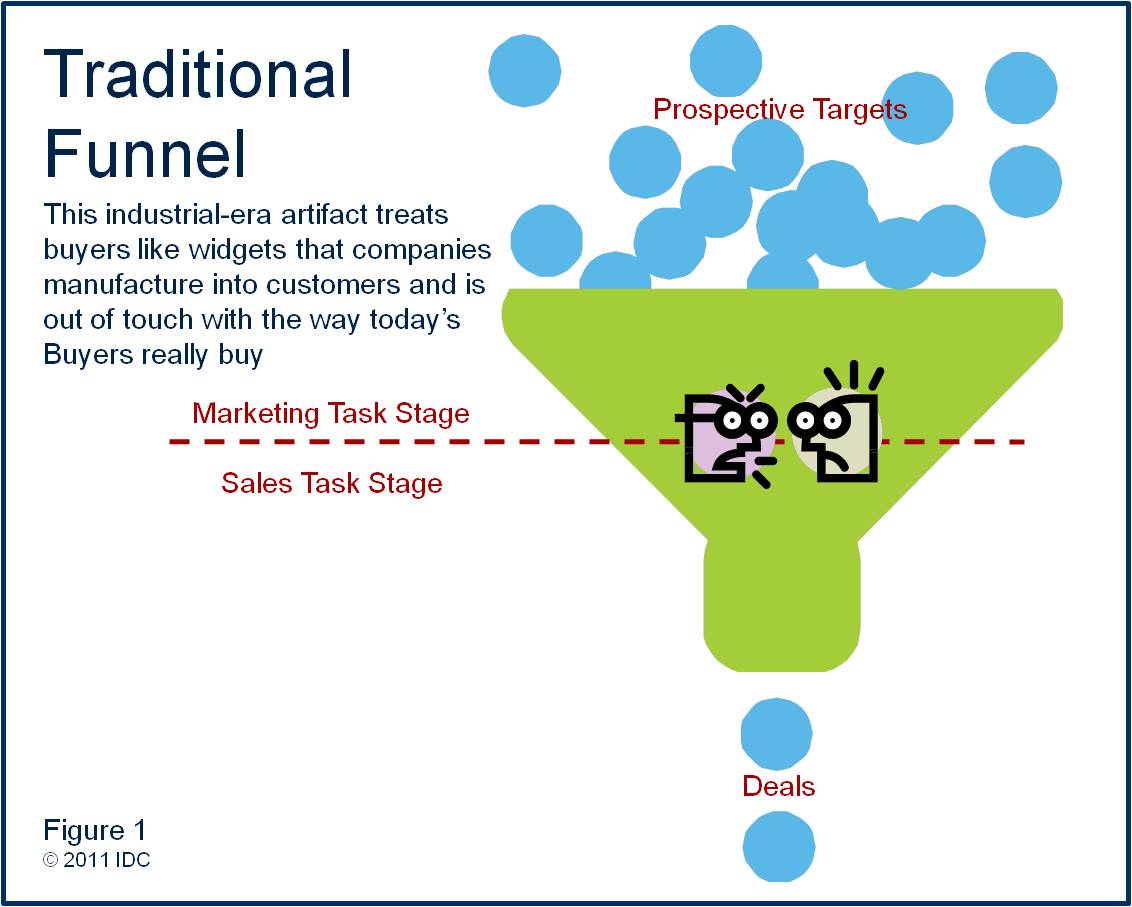 Traditional Funnel

This industrial-era artifact treats buyers like widgets that companies manufacture into customers and is out of touch with the way today's Buyers really buy

Prospective Targets

Marketing Task Stage

Sales Task Stage

Deals

Figure 1
© 2011 IDC